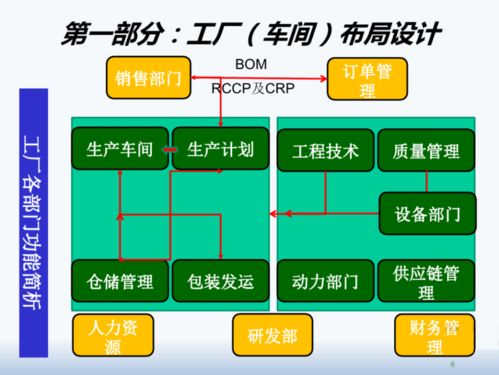 第一部分：工厂（车间）布局设计

工厂各部门功能简析

销售部门

BOM

RCCP及CRP

订单管理

生产车间

生产计划

工程技术

质量管理

设备部门

仓储管理

包装发运

动力部门

供应链管理

人力资源

研发部

财务管理

6